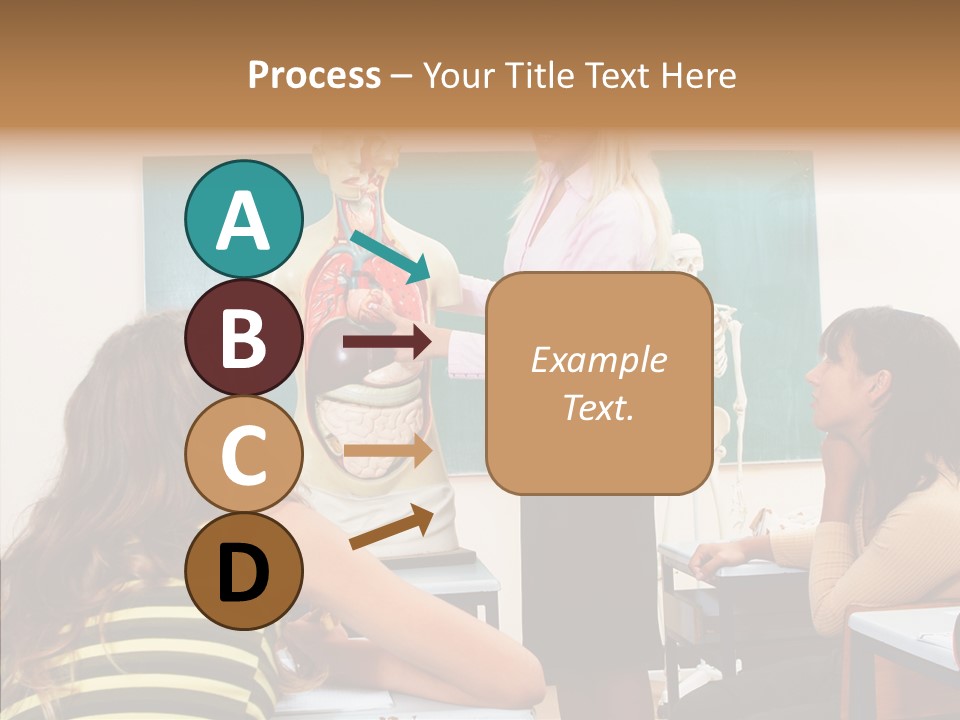 Process – Your Title Text Here

A

B

C

D

Example Text.